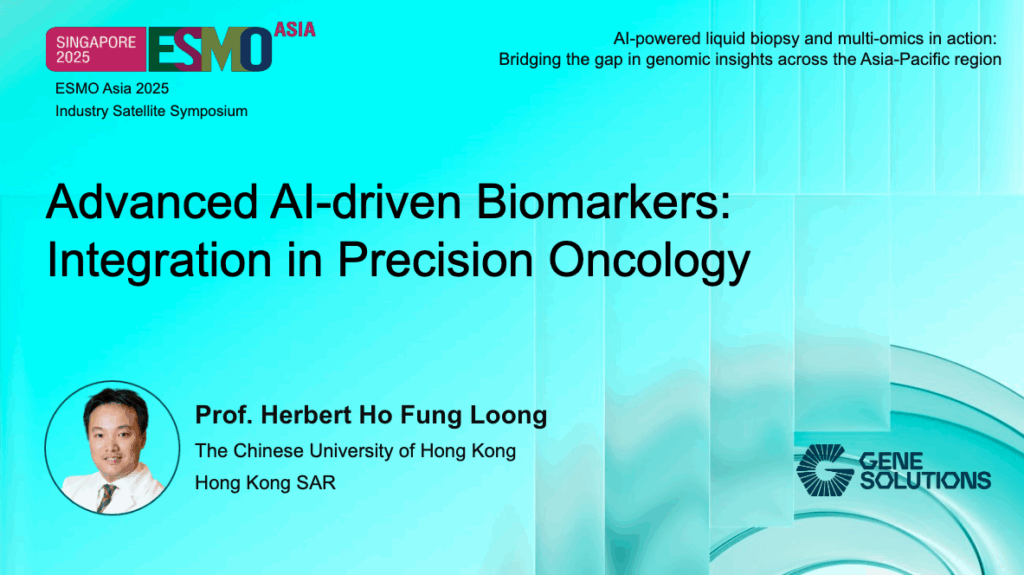 SINGAPORE 2025 ESMO ASIA

ESMO Asia 2025
Industry Satellite Symposium

AI-powered liquid biopsy and multi-omics in action:
Bridging the gap in genomic insights across the Asia-Pacific region

Advanced AI-driven Biomarkers: Integration in Precision Oncology

Prof. Herbert Ho Fung Loong
The Chinese University of Hong Kong
Hong Kong SAR

GENE SOLUTIONS